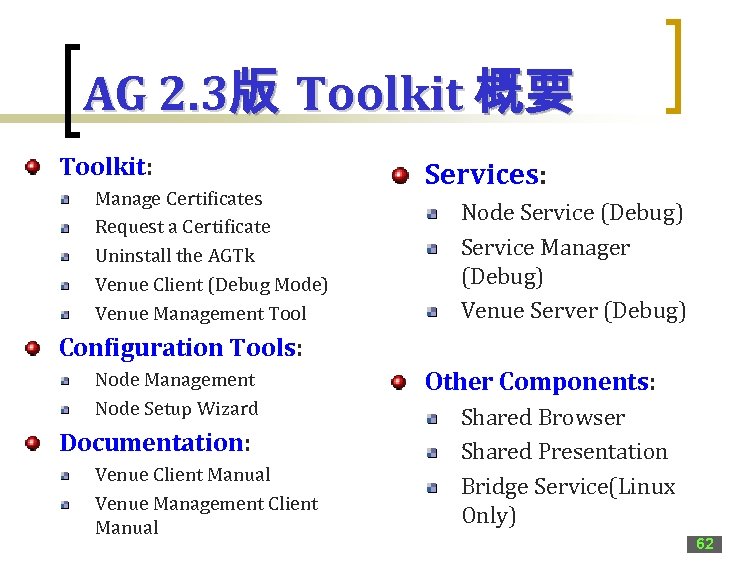 AG 2.3版 Toolkit 概要

Toolkit:
Manage Certificates
Request a Certificate
Uninstall the AGTk
Venue Client (Debug Mode)
Venue Management Tool

Configuration Tools:
Node Management
Node Setup Wizard

Documentation:
Venue Client Manual
Venue Management Client Manual

Services:
Node Service (Debug)
Service Manager (Debug)
Venue Server (Debug)

Other Components:
Shared Browser
Shared Presentation
Bridge Service(Linux Only)

62